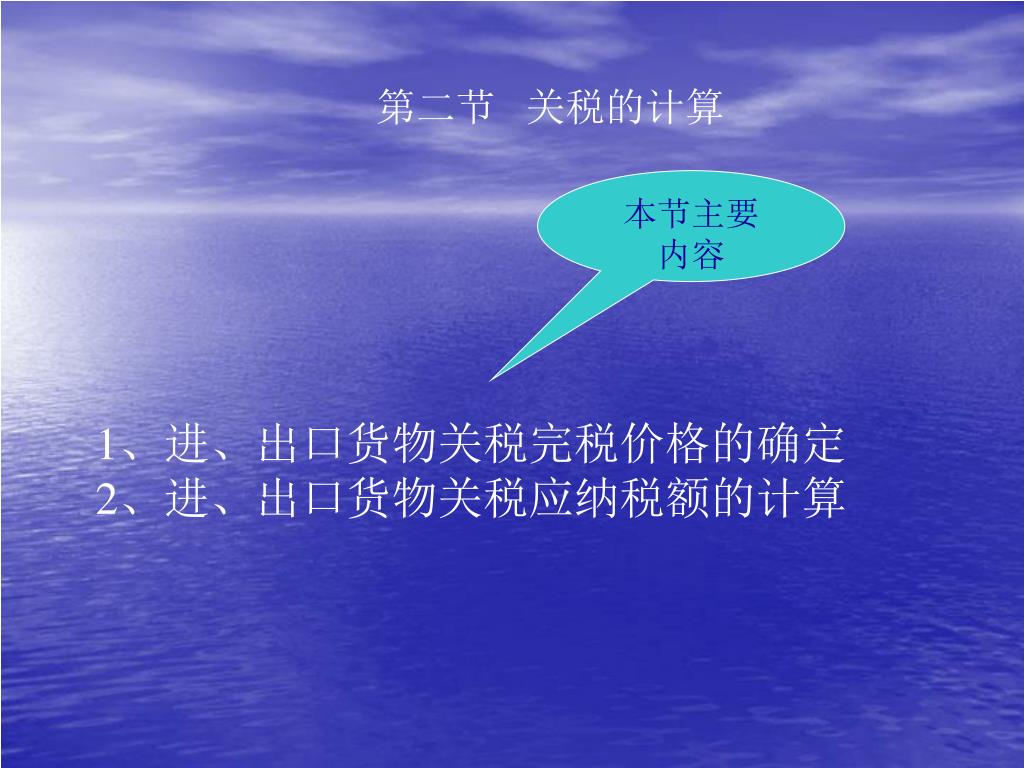 第二节　关税的计算

本节主要内容

1、进、出口货物关税完税价格的确定
2、进、出口货物关税应纳税额的计算